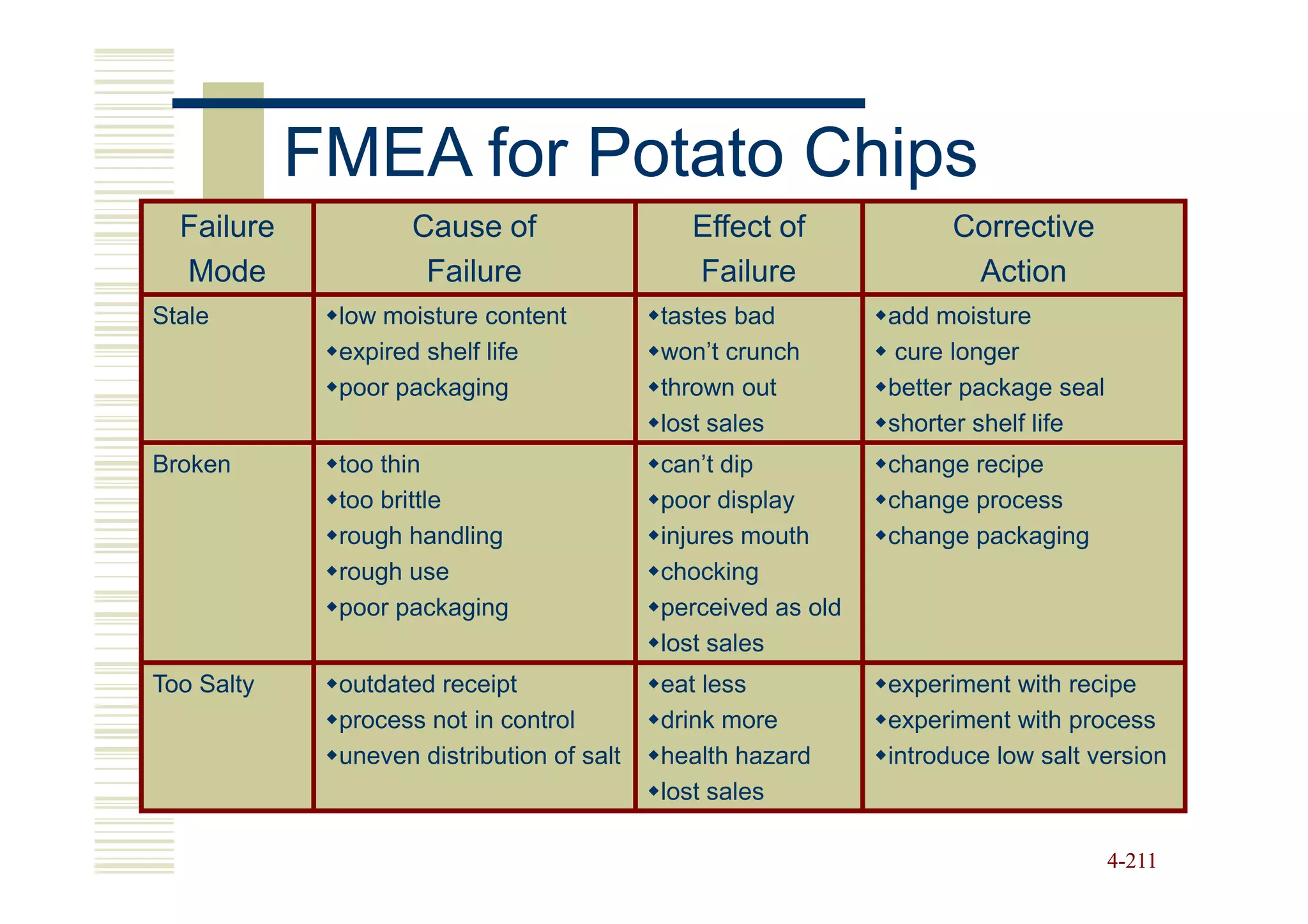 FMEA for Potato Chips

| Failure Mode | Cause of Failure | Effect of Failure | Corrective Action |
|---|---|---|---|
| Stale | ◆low moisture content ◆expired shelf life ◆poor packaging | ◆tastes bad ◆won't crunch ◆thrown out ◆lost sales | ◆add moisture ◆ cure longer ◆better package seal ◆shorter shelf life |
| Broken | ◆too thin ◆too brittle ◆rough handling ◆rough use ◆poor packaging | ◆can't dip ◆poor display ◆injures mouth ◆chocking ◆perceived as old ◆lost sales | ◆change recipe ◆change process ◆change packaging |
| Too Salty | ◆outdated receipt ◆process not in control ◆uneven distribution of salt | ◆eat less ◆drink more ◆health hazard ◆lost sales | ◆experiment with recipe ◆experiment with process ◆introduce low salt version |

4-211